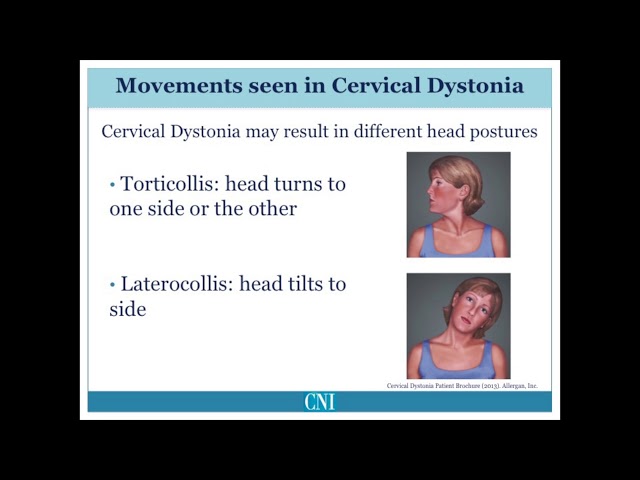 Movements seen in Cervical Dystonia

Cervical Dystonia may result in different head postures

• Torticollis: head turns to one side or the other

• Laterocollis: head tilts to side

Cervical Dystonia Patient Brochure (2013). Allergan, Inc.

CNI